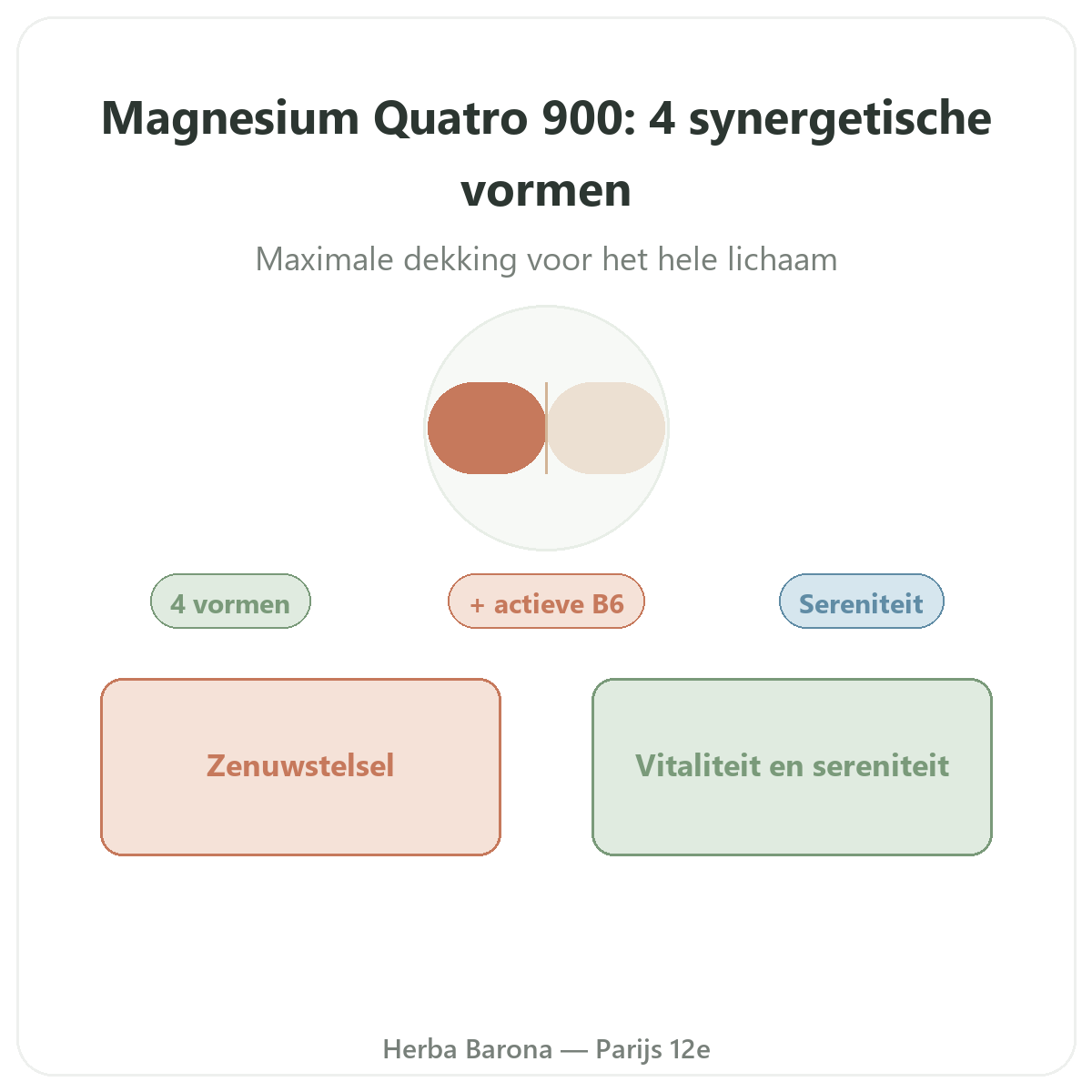 Magnesium Quatro 900: 4 synergetische vormen

Maximale dekking voor het hele lichaam

4 vormen

+ actieve B6

Sereniteit

Zenuwstelsel

Vitaliteit en sereniteit

Herba Barona — Parijs 12e